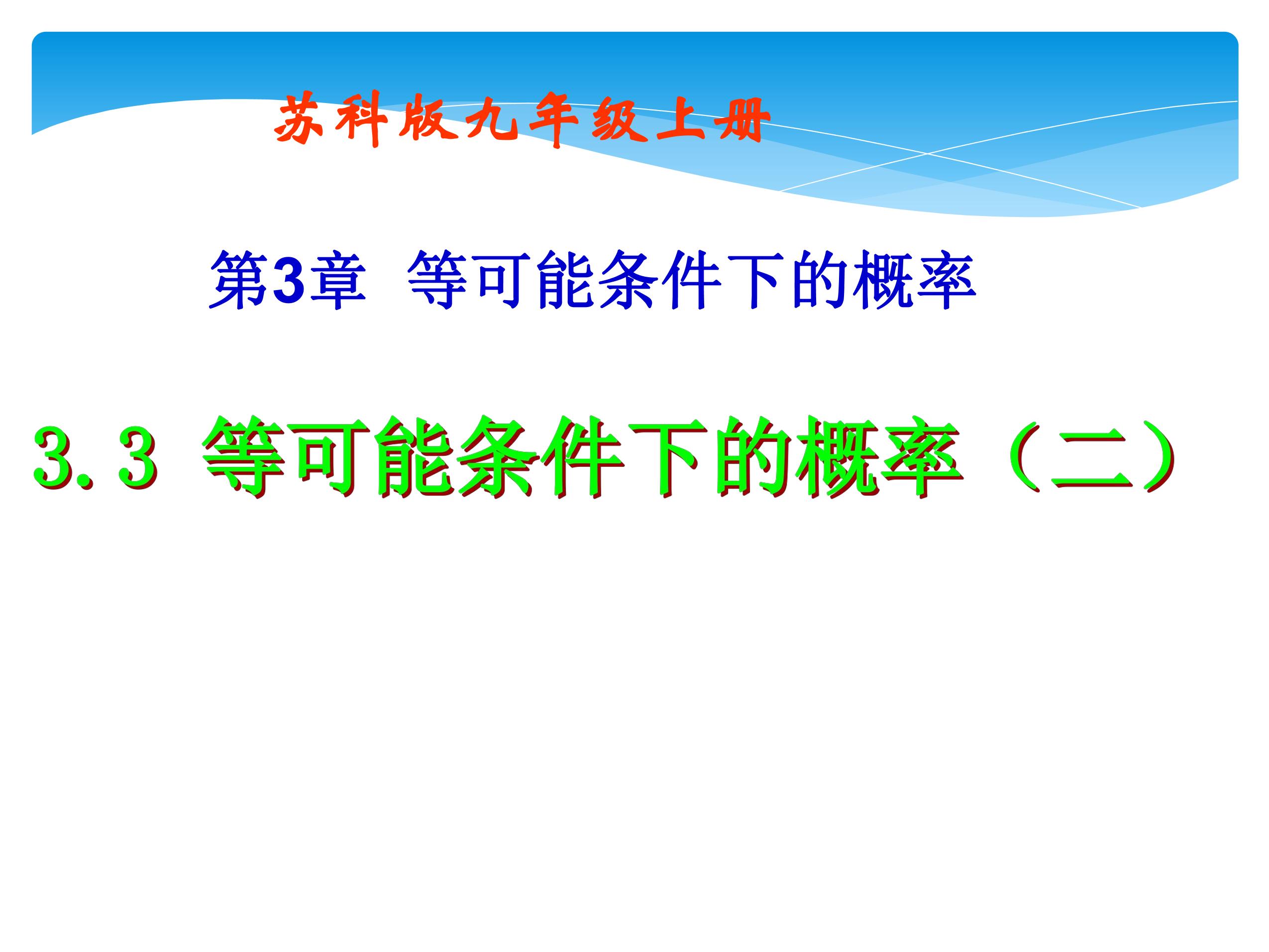 苏科版九年级上册

第3章 等可能条件下的概率

3.3 等可能条件下的概率（二）